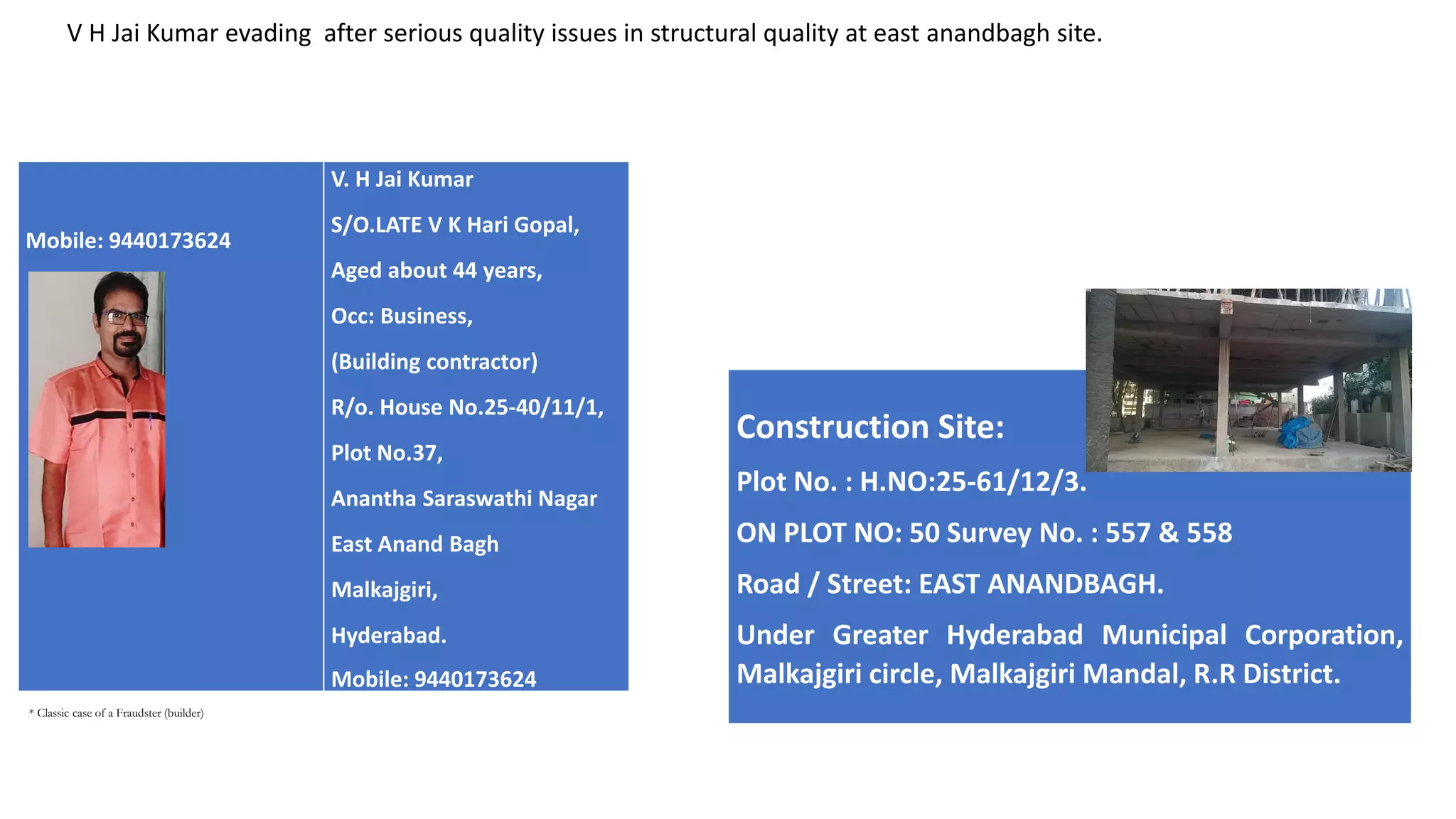 V H Jai Kumar evading after serious quality issues in structural quality at east anandbagh site.

Mobile: 9440173624

V. H Jai Kumar

S/O.LATE V K Hari Gopal,

Aged about 44 years,

Occ: Business,

(Building contractor)

R/o. House No.25-40/11/1,

Plot No.37,

Anantha Saraswathi Nagar

East Anand Bagh

Malkajgiri,

Hyderabad.

Mobile: 9440173624

* Classic case of a Fraudster (builder)

Construction Site:

Plot No. : H.NO:25-61/12/3.

ON PLOT NO: 50 Survey No. : 557 & 558

Road / Street: EAST ANANDBAGH.

Under Greater Hyderabad Municipal Corporation, Malkajgiri circle, Malkajgiri Mandal, R.R District.